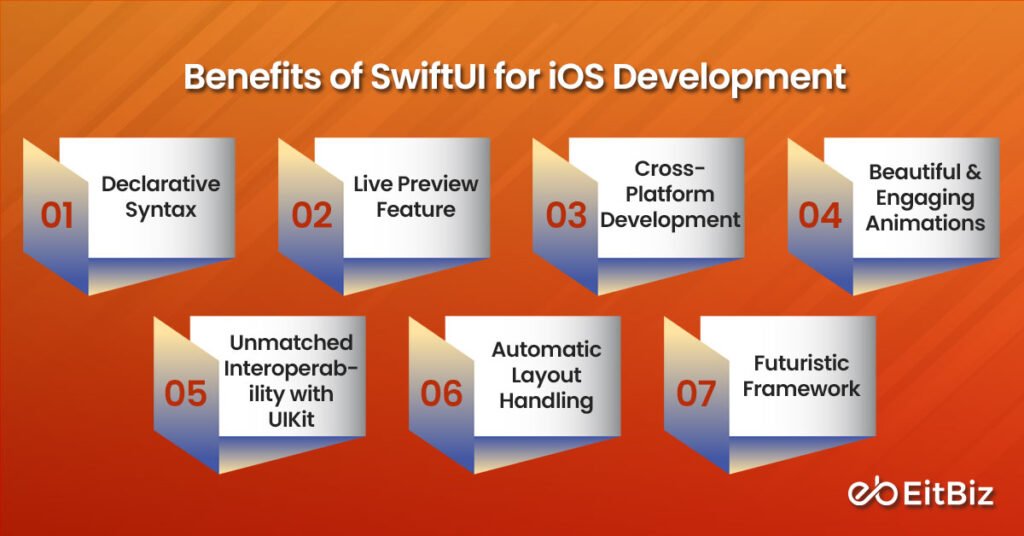 Benefits of SwiftUI for iOS Development

01 Declarative Syntax

02 Live Preview Feature

03 Cross-Platform Development

04 Beautiful & Engaging Animations

05 Unmatched Interoperability with UIKit

06 Automatic Layout Handling

07 Futuristic Framework

EitBiz